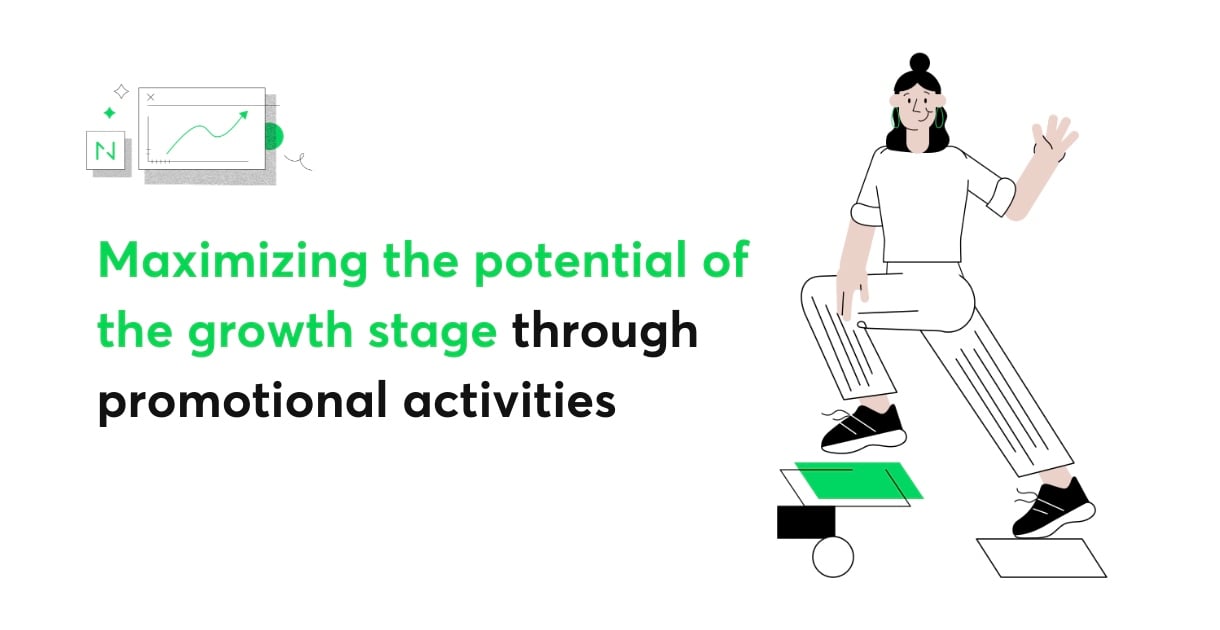 N

Maximizing the potential of the growth stage through promotional activities